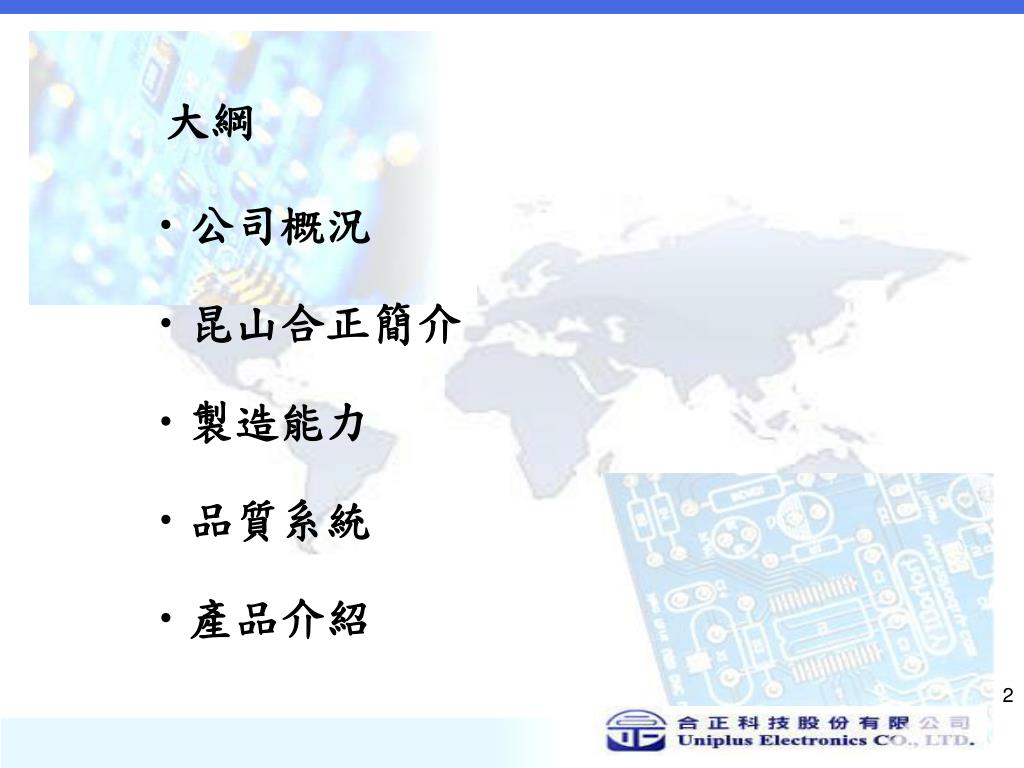 大綱

• 公司概況

• 昆山合正簡介

• 製造能力

• 品質系統

• 產品介紹

2

合正科技股份有限公司
Uniplus Electronics CO., LTD.